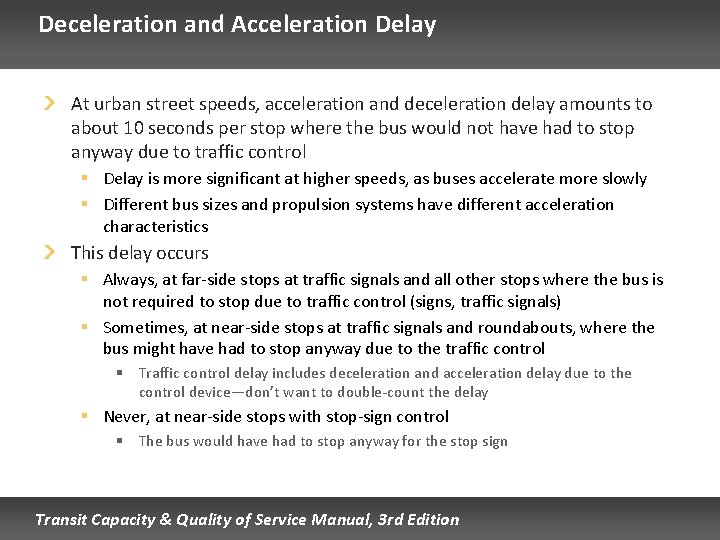 Deceleration and Acceleration Delay

At urban street speeds, acceleration and deceleration delay amounts to about 10 seconds per stop where the bus would not have had to stop anyway due to traffic control

Delay is more significant at higher speeds, as buses accelerate more slowly

Different bus sizes and propulsion systems have different acceleration characteristics

This delay occurs

Always, at far-side stops at traffic signals and all other stops where the bus is not required to stop due to traffic control (signs, traffic signals)

Sometimes, at near-side stops at traffic signals and roundabouts, where the bus might have had to stop anyway due to the traffic control

Traffic control delay includes deceleration and acceleration delay due to the control device—don't want to double-count the delay

Never, at near-side stops with stop-sign control

The bus would have had to stop anyway for the stop sign

Transit Capacity & Quality of Service Manual, 3rd Edition